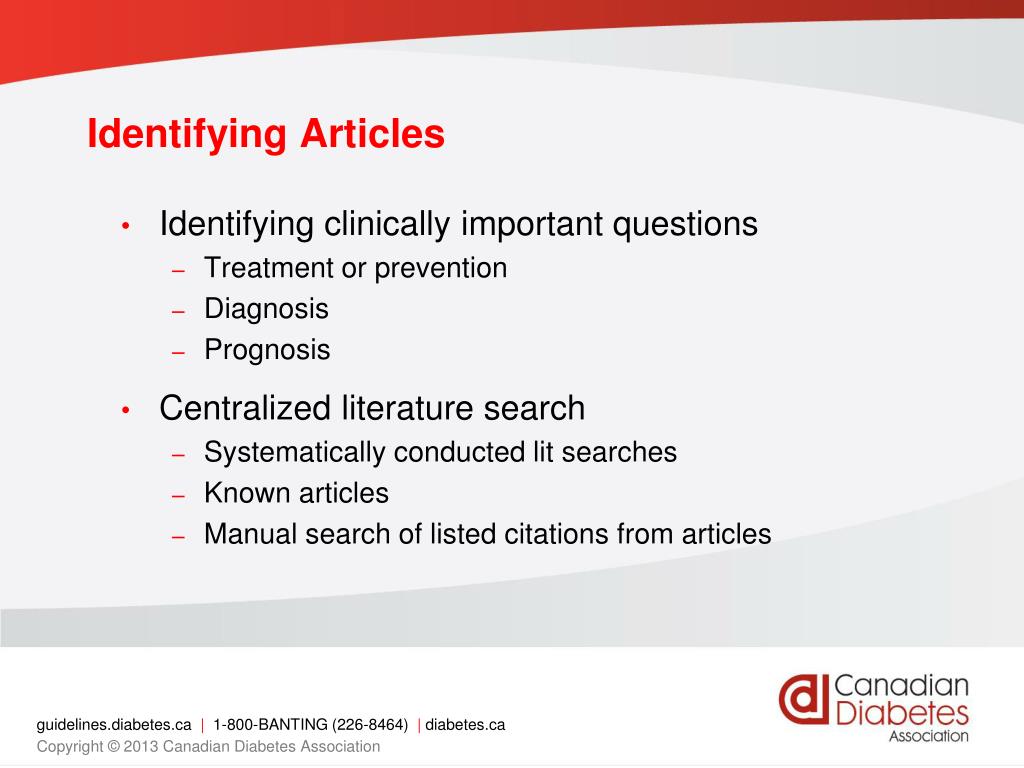 Identifying Articles

• Identifying clinically important questions
– Treatment or prevention
– Diagnosis
– Prognosis

• Centralized literature search
– Systematically conducted lit searches
– Known articles
– Manual search of listed citations from articles

guidelines.diabetes.ca | 1-800-BANTING (226-8464) | diabetes.ca
Copyright © 2013 Canadian Diabetes Association

Canadian Diabetes Association